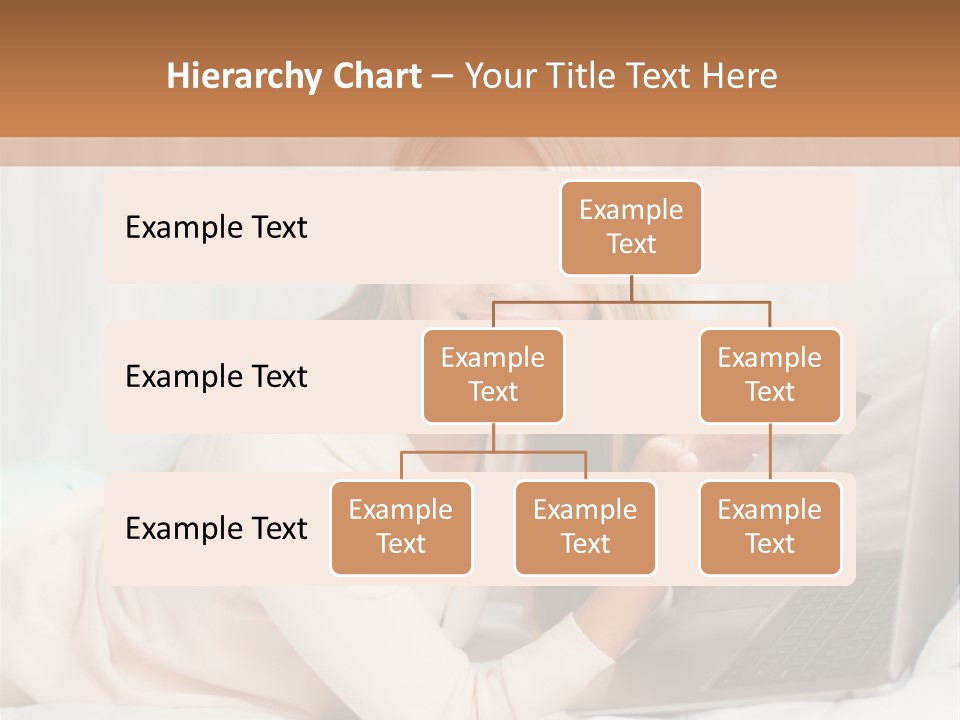 Hierarchy Chart – Your Title Text Here

Example Text

Example Text

Example Text

Example Text

Example Text

Example Text

Example Text

Example Text

Example Text